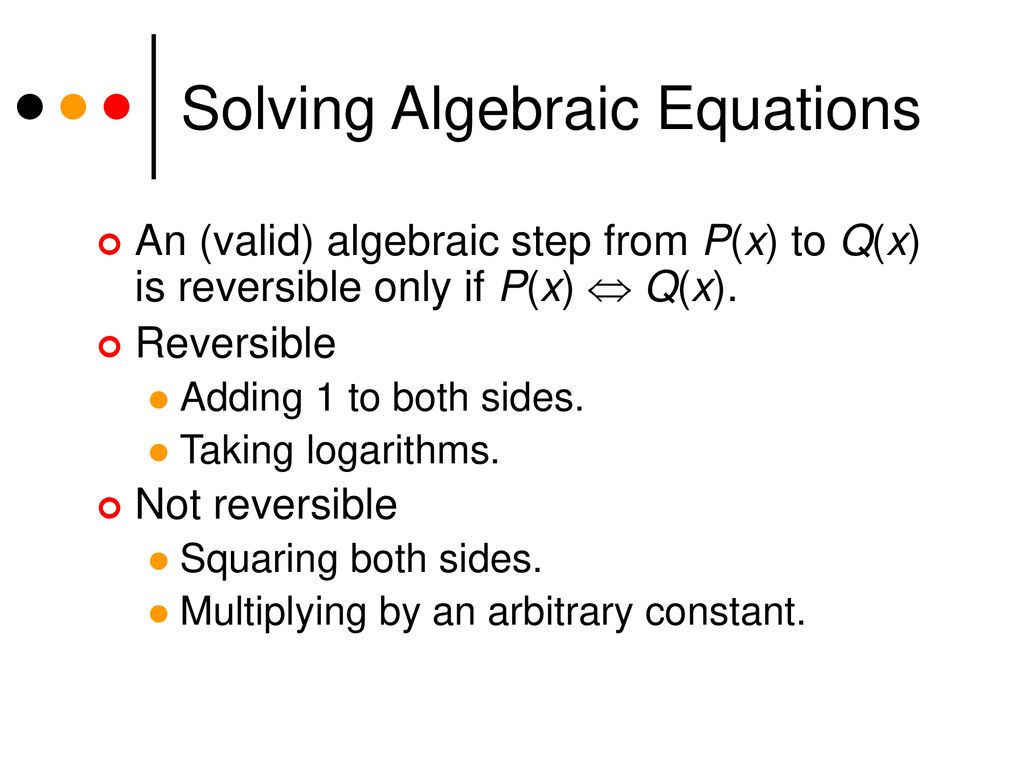 Solving Algebraic Equations

An (valid) algebraic step from $P(x)$ to $Q(x)$ is reversible only if $P(x) \Leftrightarrow Q(x)$.

Reversible

Adding 1 to both sides.

Taking logarithms.

Not reversible

Squaring both sides.

Multiplying by an arbitrary constant.